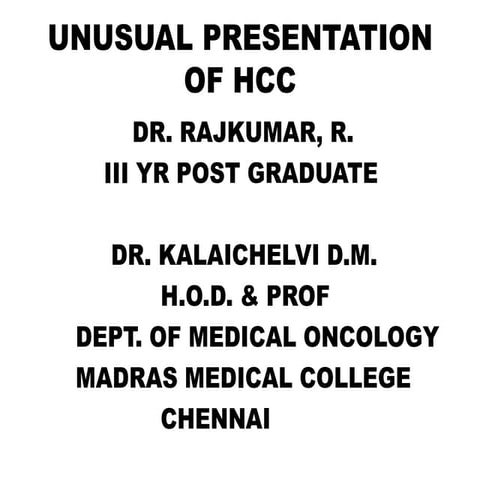 UNUSUAL PRESENTATION OF HCC

DR. RAJKUMAR, R.
III YR POST GRADUATE

DR. KALAICHELVI D.M.
H.O.D. & PROF
DEPT. OF MEDICAL ONCOLOGY
MADRAS MEDICAL COLLEGE
CHENNAI